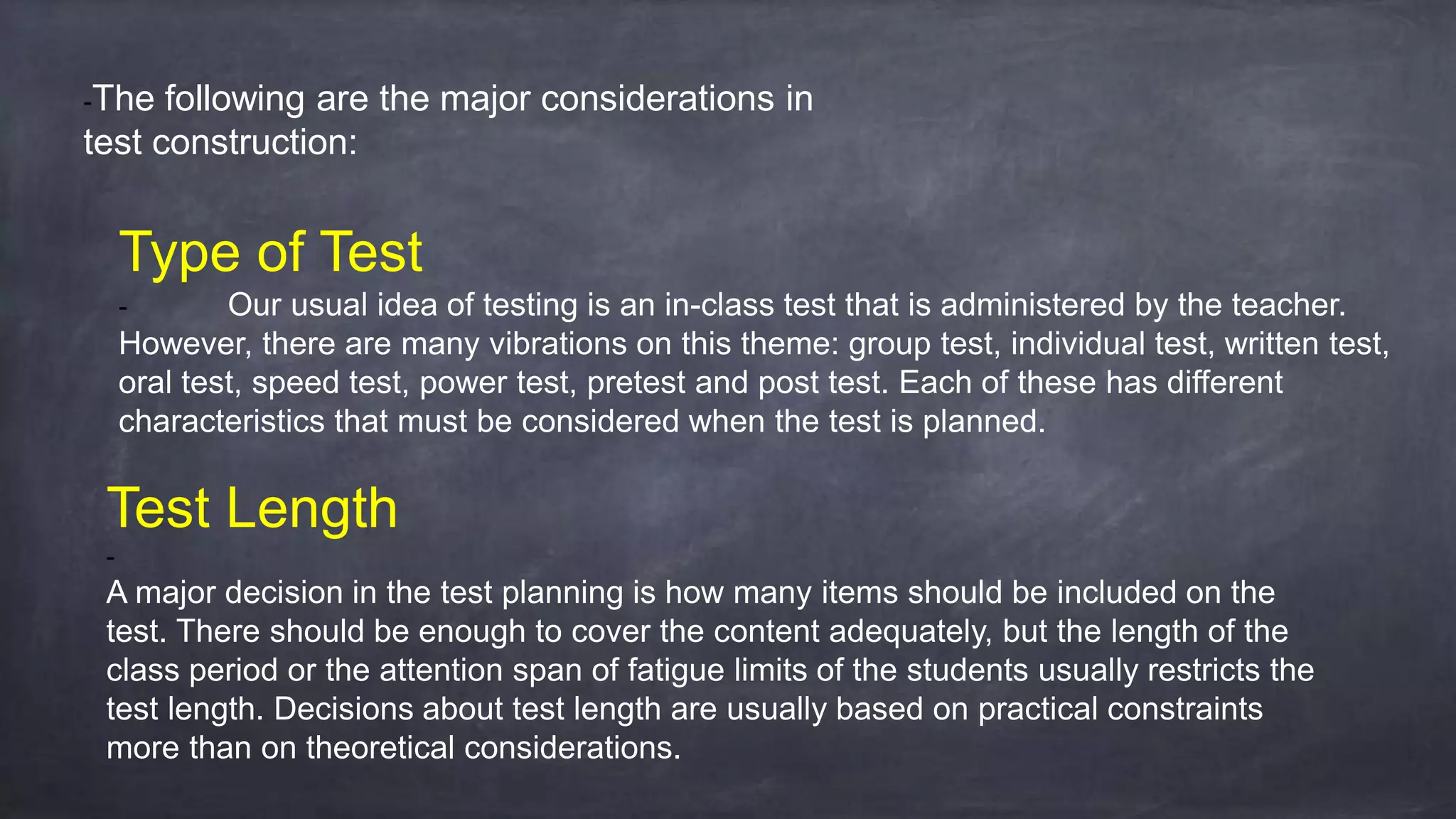 -The following are the major considerations in test construction:

Type of Test

- Our usual idea of testing is an in-class test that is administered by the teacher. However, there are many vibrations on this theme: group test, individual test, written test, oral test, speed test, power test, pretest and post test. Each of these has different characteristics that must be considered when the test is planned.

Test Length

-

A major decision in the test planning is how many items should be included on the test. There should be enough to cover the content adequately, but the length of the class period or the attention span of fatigue limits of the students usually restricts the test length. Decisions about test length are usually based on practical constraints more than on theoretical considerations.